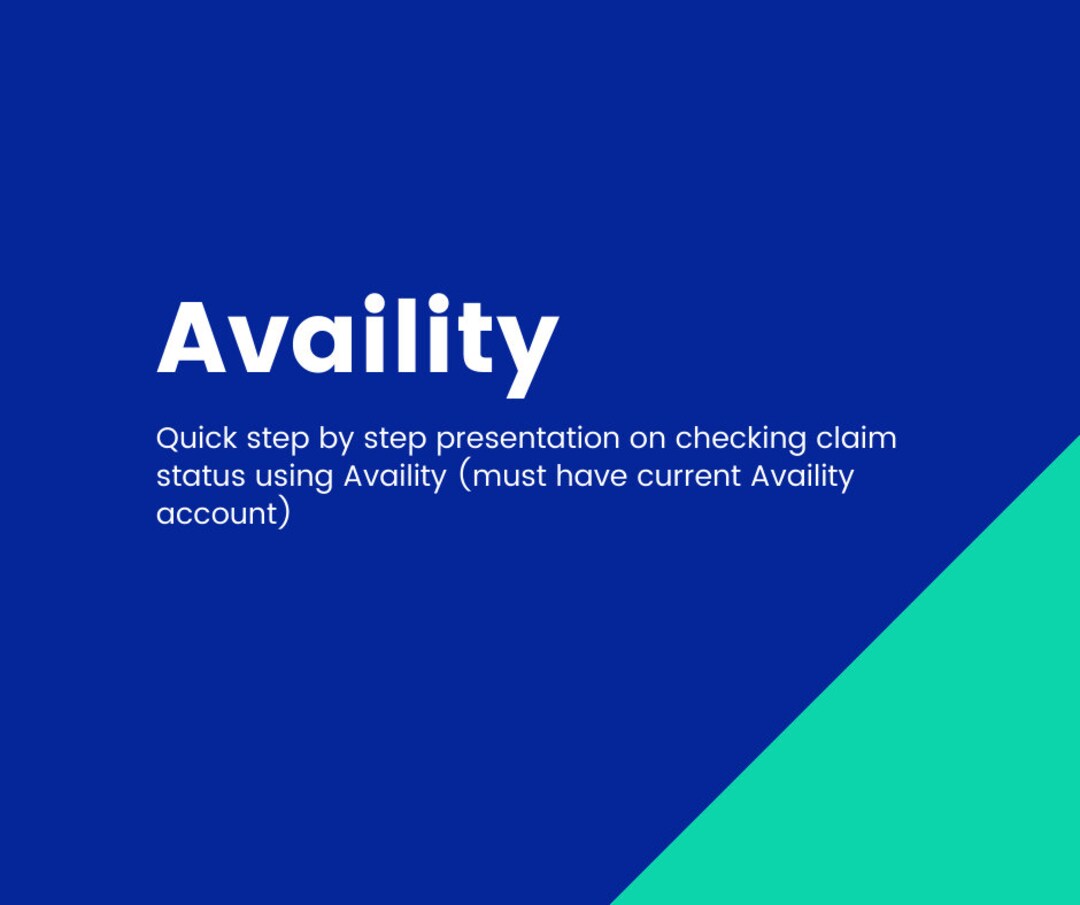 Availity

Quick step by step presentation on checking claim status using Availity (must have current Availity account)